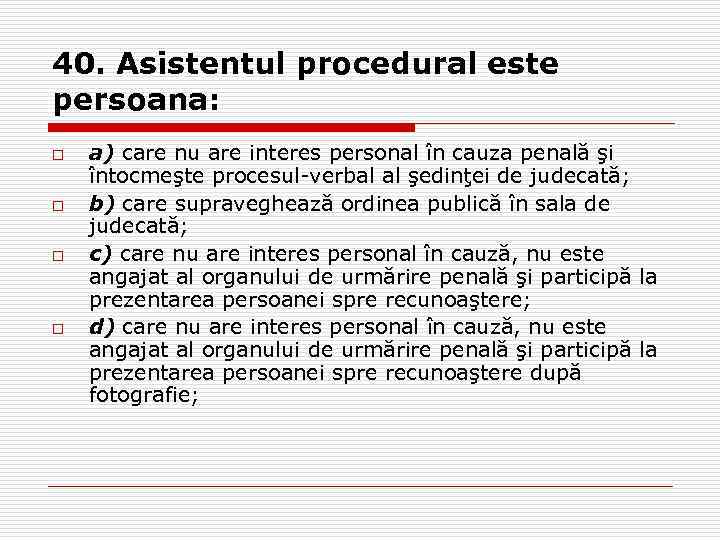 40. Asistentul procedural este persoana:

a) care nu are interes personal în cauza penală şi întocmeşte procesul-verbal al şedinţei de judecată;

b) care supraveghează ordinea publică în sala de judecată;

c) care nu are interes personal în cauză, nu este angajat al organului de urmărire penală şi participă la prezentarea persoanei spre recunoaştere;

d) care nu are interes personal în cauză, nu este angajat al organului de urmărire penală şi participă la prezentarea persoanei spre recunoaştere după fotografie;